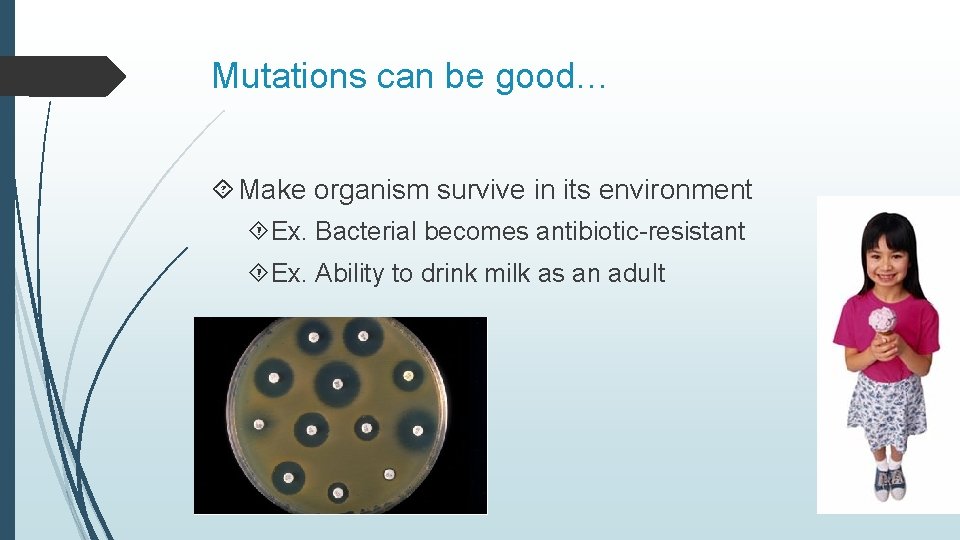 Mutations can be good…

Make organism survive in its environment

Ex. Bacterial becomes antibiotic-resistant

Ex. Ability to drink milk as an adult